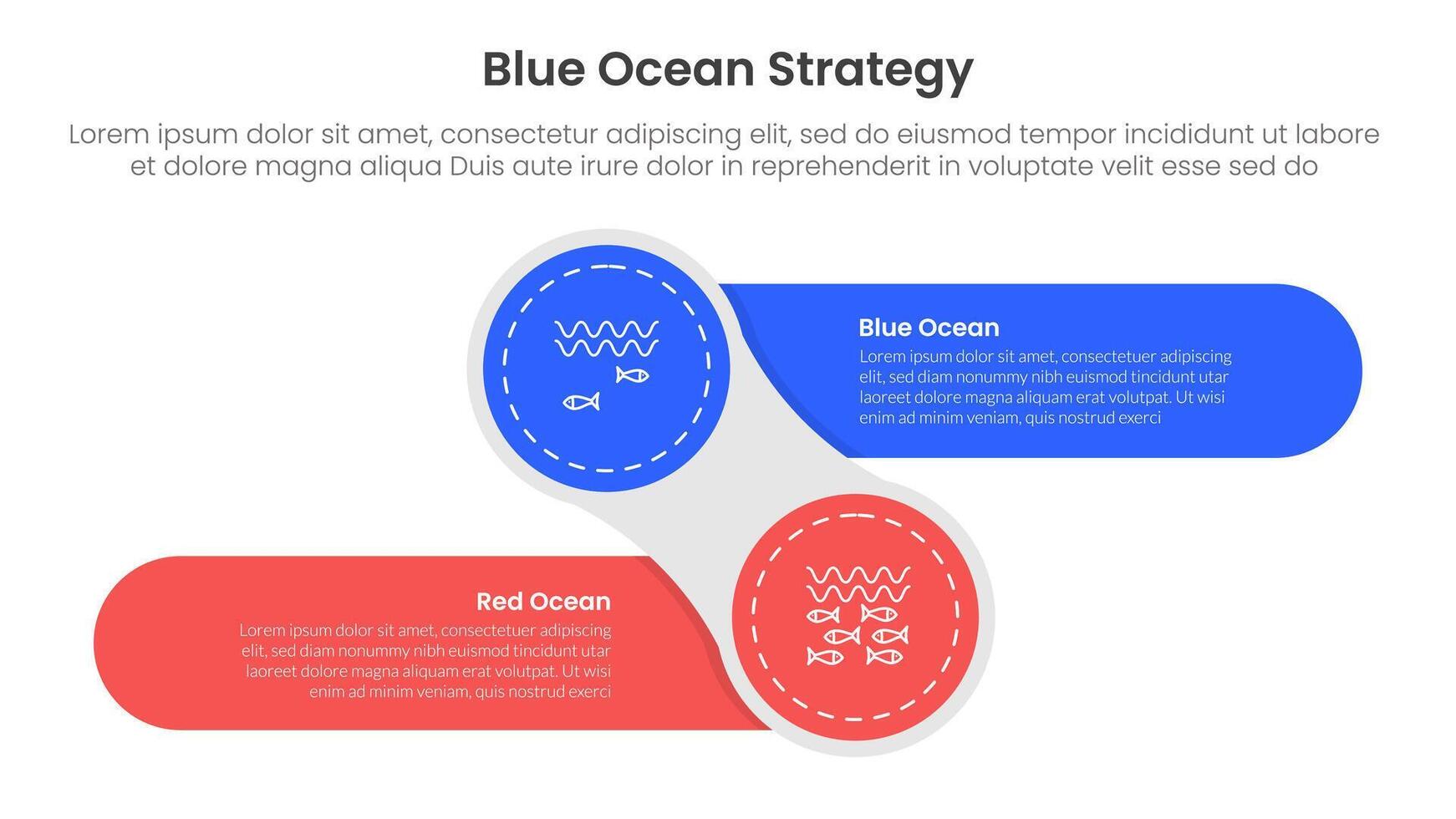 Blue Ocean Strategy

Lorem ipsum dolor sit amet, consectetur adipiscing elit, sed do eiusmod tempor incididunt ut labore et dolore magna aliqua Duis aute irure dolor in reprehenderit in voluptate velit esse sed do

Blue Ocean

Lorem ipsum dolor sit amet, consectetuer adipiscing elit, sed diam nonummy nibh euismod tincidunt utar laoreet dolore magna aliquam erat volutpat. Ut wisi enim ad minim veniam, quis nostrud exerci

Red Ocean

Lorem ipsum dolor sit amet, consectetuer adipiscing elit, sed diam nonummy nibh euismod tincidunt utar laoreet dolore magna aliquam erat volutpat. Ut wisi enim ad minim veniam, quis nostrud exerci